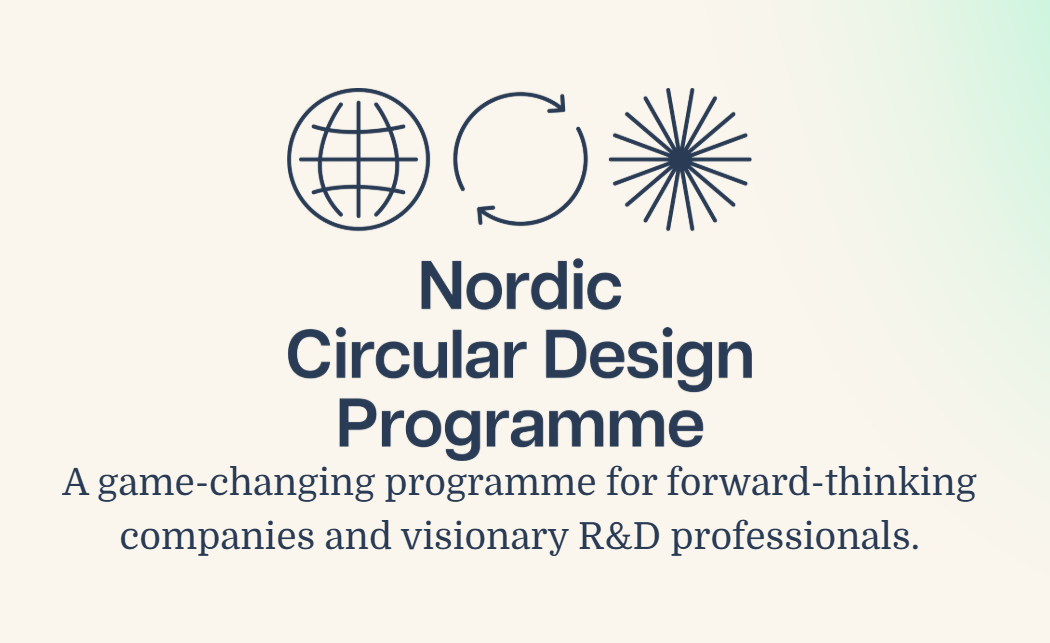 Nordic
Circular Design
Programme

A game-changing programme for forward-thinking companies and visionary R&D professionals.